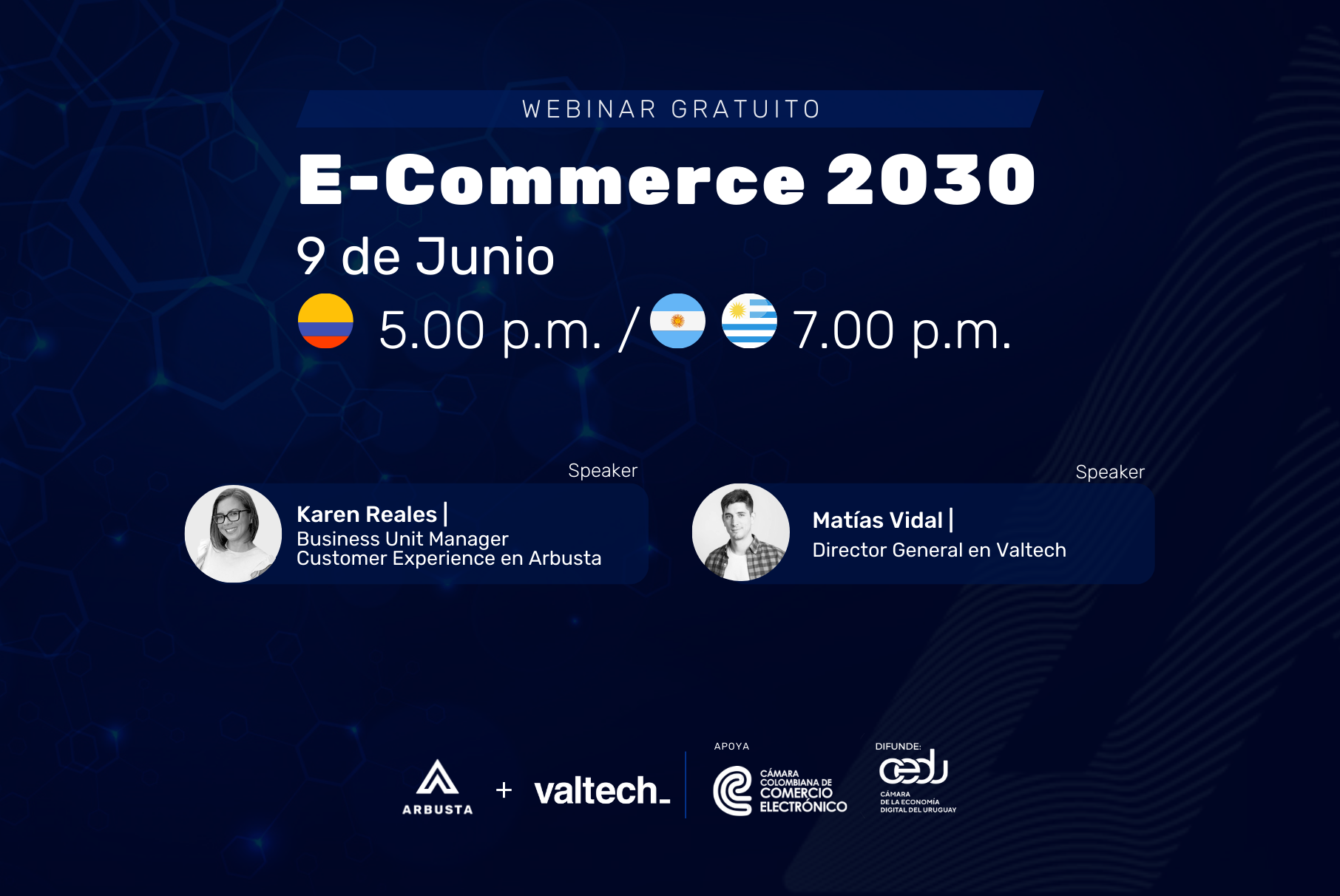 WEBINAR GRATUITO

E-Commerce 2030

9 de Junio

5.00 p.m. / 7.00 p.m.

Speaker

Karen Reales |
Business Unit Manager
Customer Experience en Arbusta

Speaker

Matías Vidal |
Director General en Valtech

ARBUSTA + valtech_

APOYA
CÁMARA COLOMBIANA DE COMERCIO ELECTRÓNICO

DIFUNDE:
cedu
CÁMARA DE LA ECONOMÍA DIGITAL DEL URUGUAY